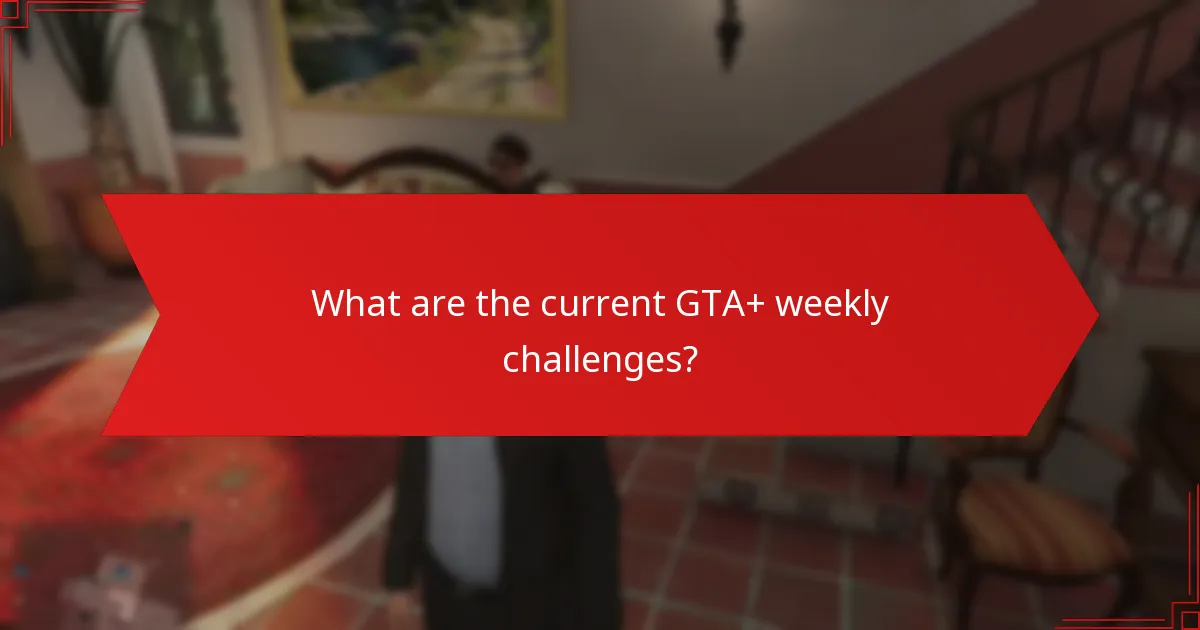 What are the current GTA+ weekly challenges?